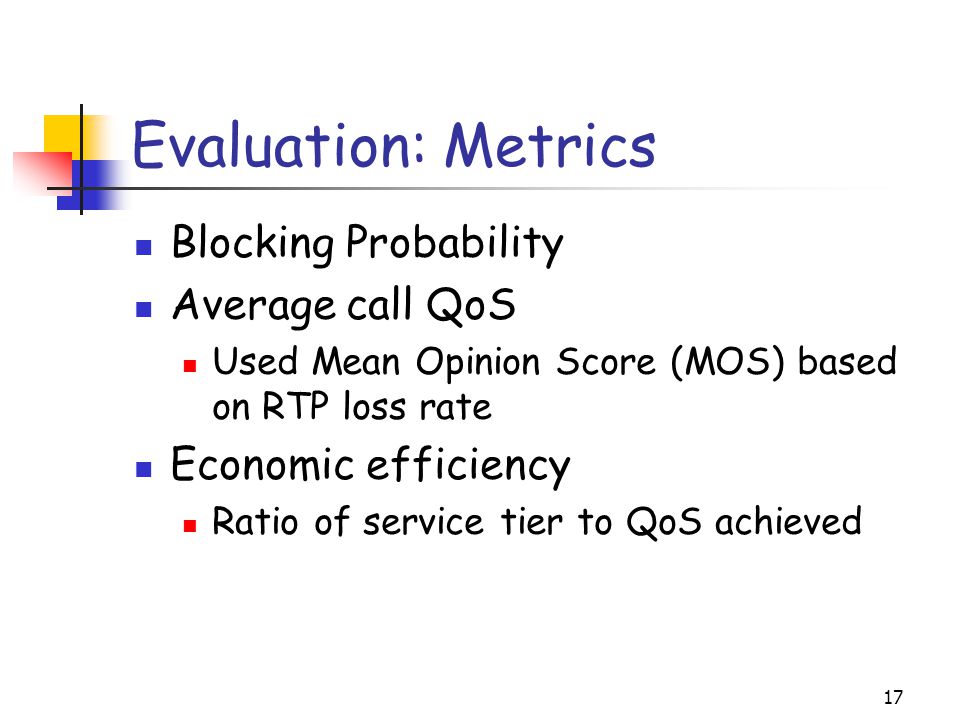 Evaluation: Metrics

- Blocking Probability
- Average call QoS
  - Used Mean Opinion Score (MOS) based on RTP loss rate
- Economic efficiency
  - Ratio of service tier to QoS achieved

17